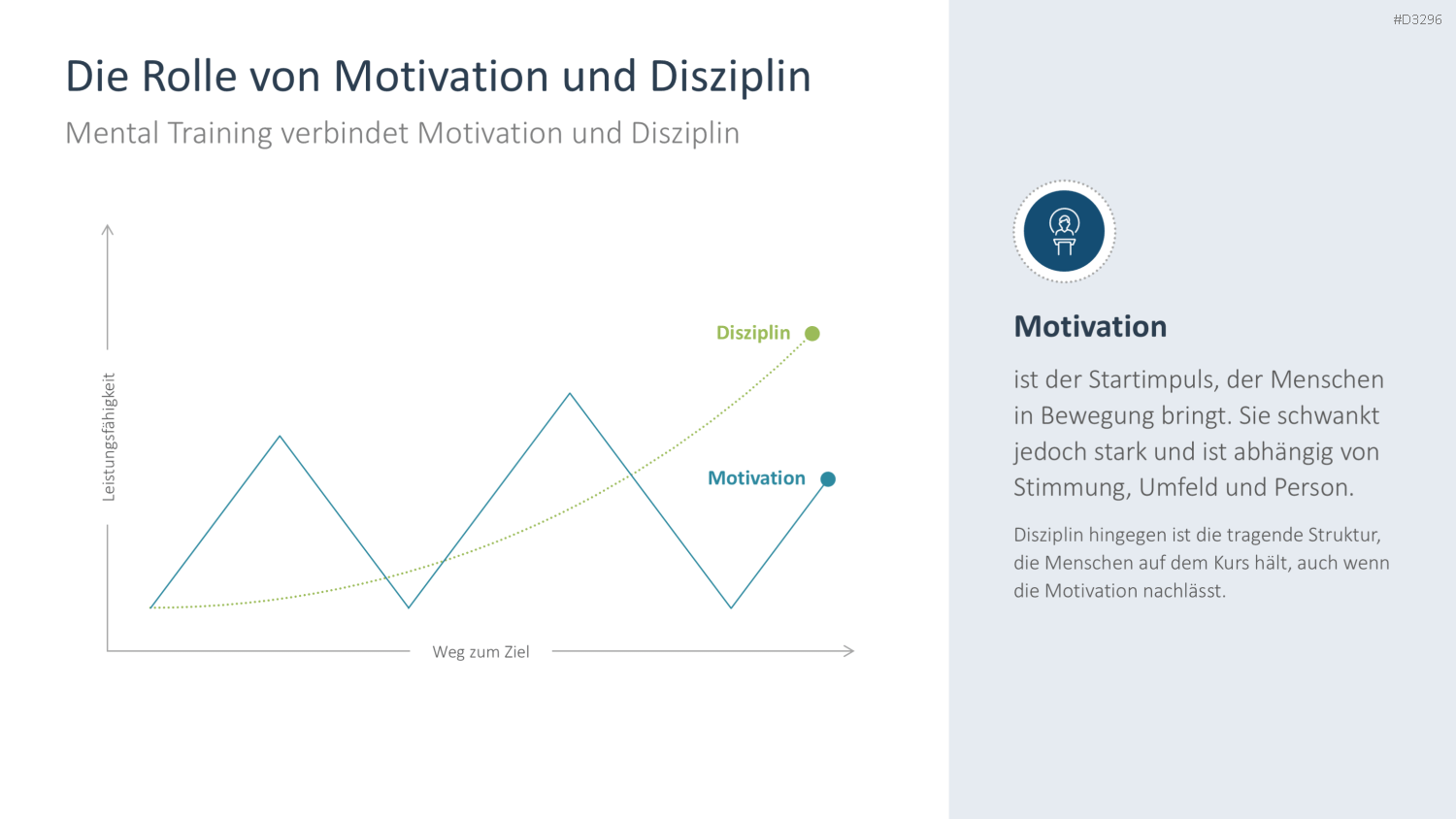 #D3296

Die Rolle von Motivation und Disziplin

Mental Training verbindet Motivation und Disziplin

Leistungsfähigkeit

Disziplin

Motivation

Weg zum Ziel

Motivation

ist der Startimpuls, der Menschen in Bewegung bringt. Sie schwankt jedoch stark und ist abhängig von Stimmung, Umfeld und Person.

Disziplin hingegen ist die tragende Struktur, die Menschen auf dem Kurs hält, auch wenn die Motivation nachlässt.